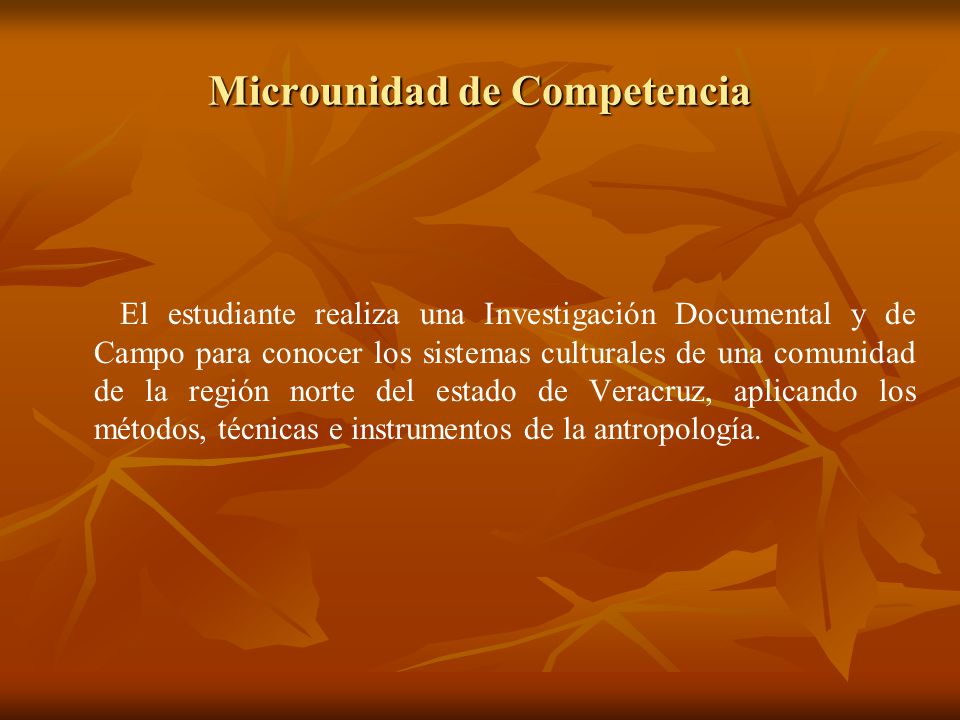 Microunidad de Competencia

El estudiante realiza una Investigación Documental y de Campo para conocer los sistemas culturales de una comunidad de la región norte del estado de Veracruz, aplicando los métodos, técnicas e instrumentos de la antropología.